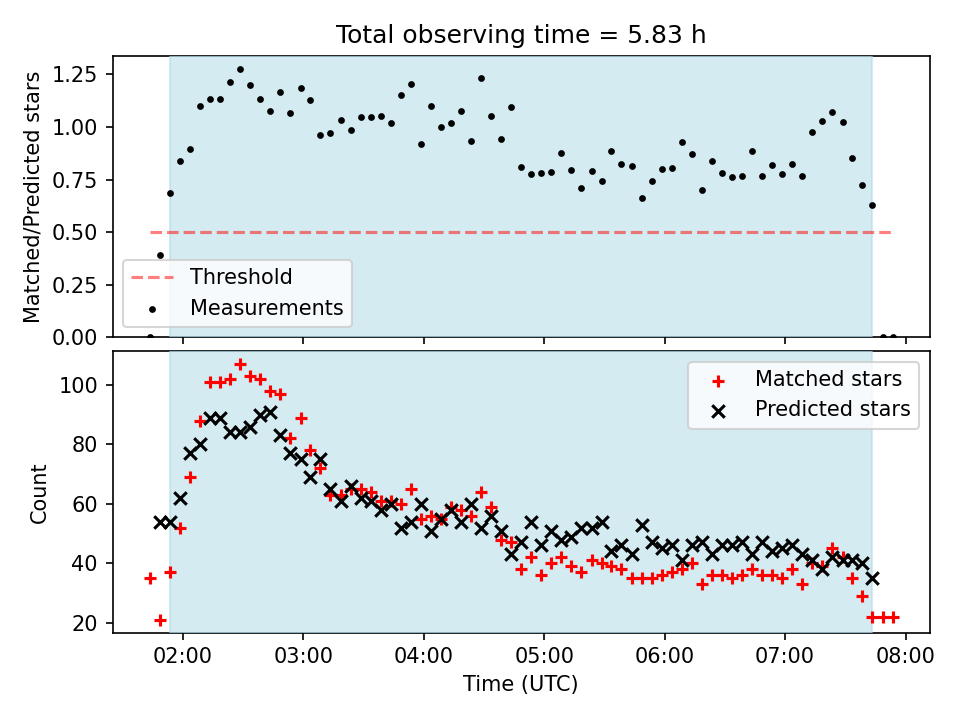 Total observing time = 5.83 h

Matched/Predicted stars

1.25
1.00
0.75
0.50
0.25
0.00

Threshold
Measurements

Count

100
80
60
40
20

Matched stars
Predicted stars

02:00
03:00
04:00
05:00
06:00
07:00
08:00

Time (UTC)